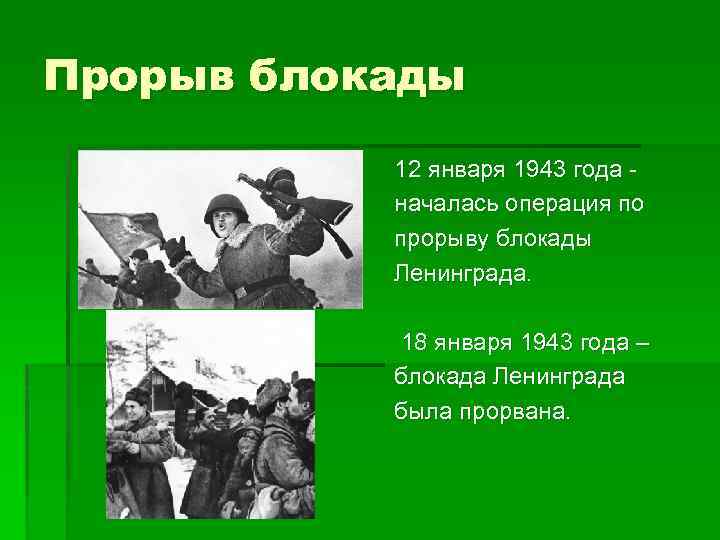 Прорыв блокады

12 января 1943 года - началась операция по прорыву блокады Ленинграда.

18 января 1943 года – блокада Ленинграда была прорвана.